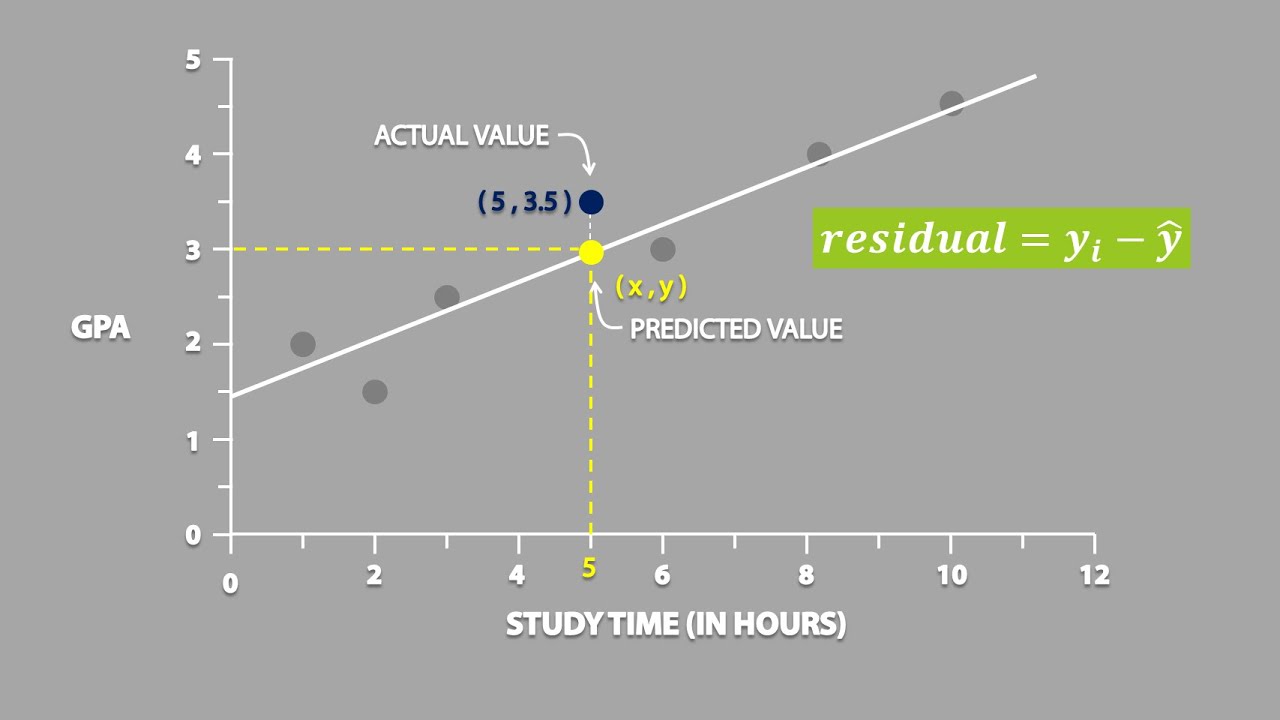 5
4
3
2
1
0

GPA

ACTUAL VALUE

( 5 , 3.5 )

( x , y )

PREDICTED VALUE

$residual = y_i - \hat{y}$

0
2
4
5
6
8
10
12

STUDY TIME (IN HOURS)